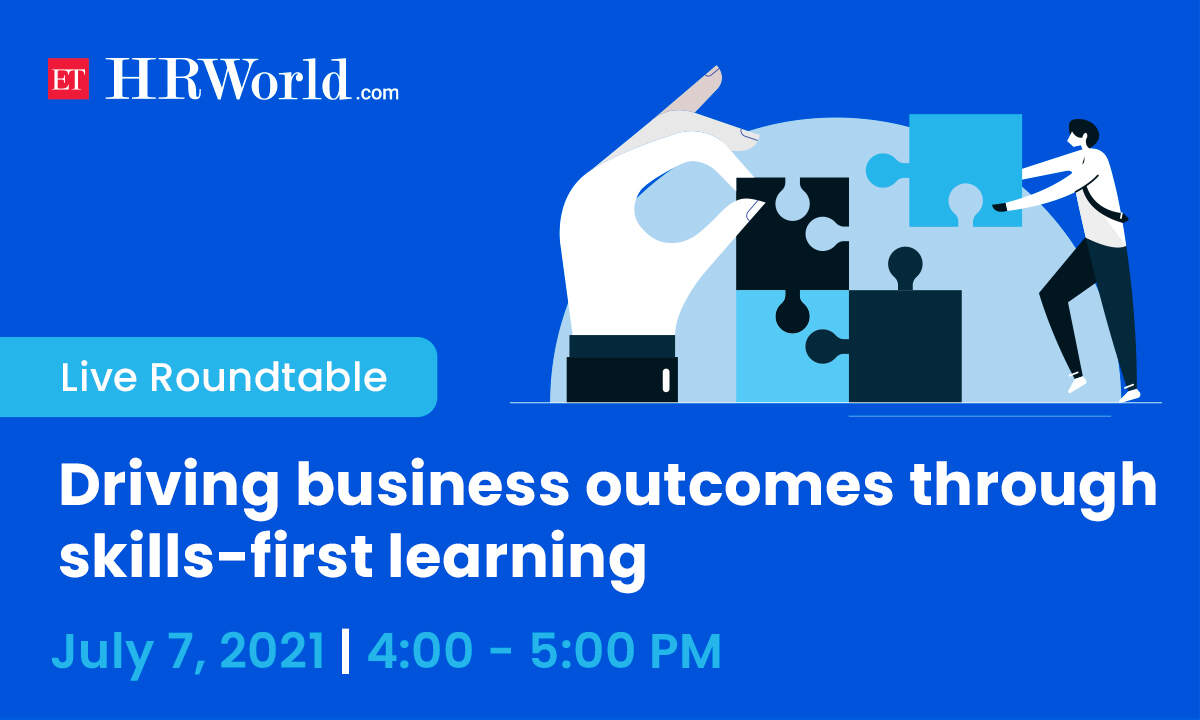 ET HRWorld.com

Live Roundtable

Driving business outcomes through skills-first learning

July 7, 2021 | 4:00 - 5:00 PM